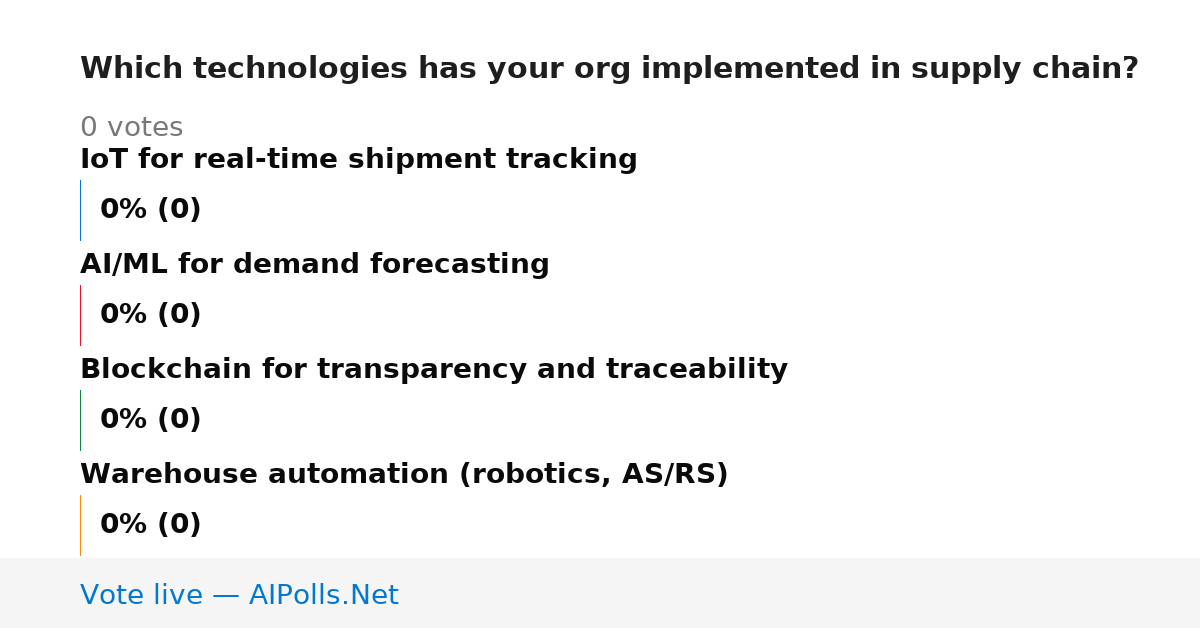 Which technologies has your org implemented in supply chain?

0 votes

IoT for real-time shipment tracking

0% (0)

AI/ML for demand forecasting

0% (0)

Blockchain for transparency and traceability

0% (0)

Warehouse automation (robotics, AS/RS)

0% (0)

Vote live — AIPolls.Net